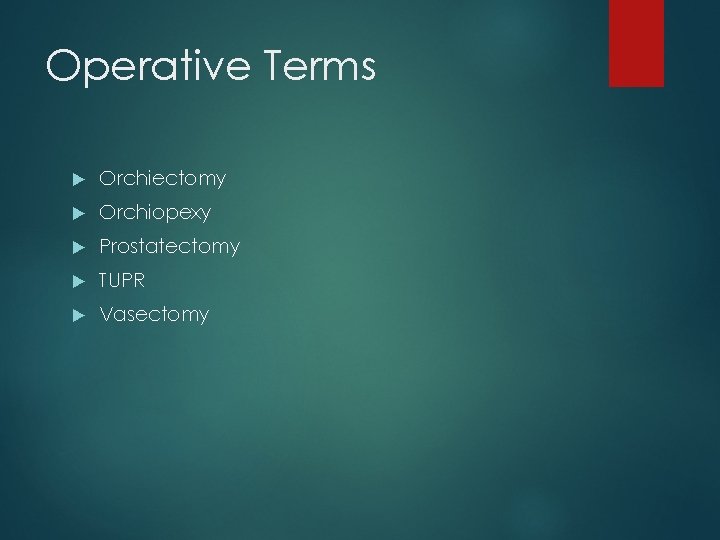 Operative Terms

▶ Orchiectomy
▶ Orchiopexy
▶ Prostatectomy
▶ TUPR
▶ Vasectomy